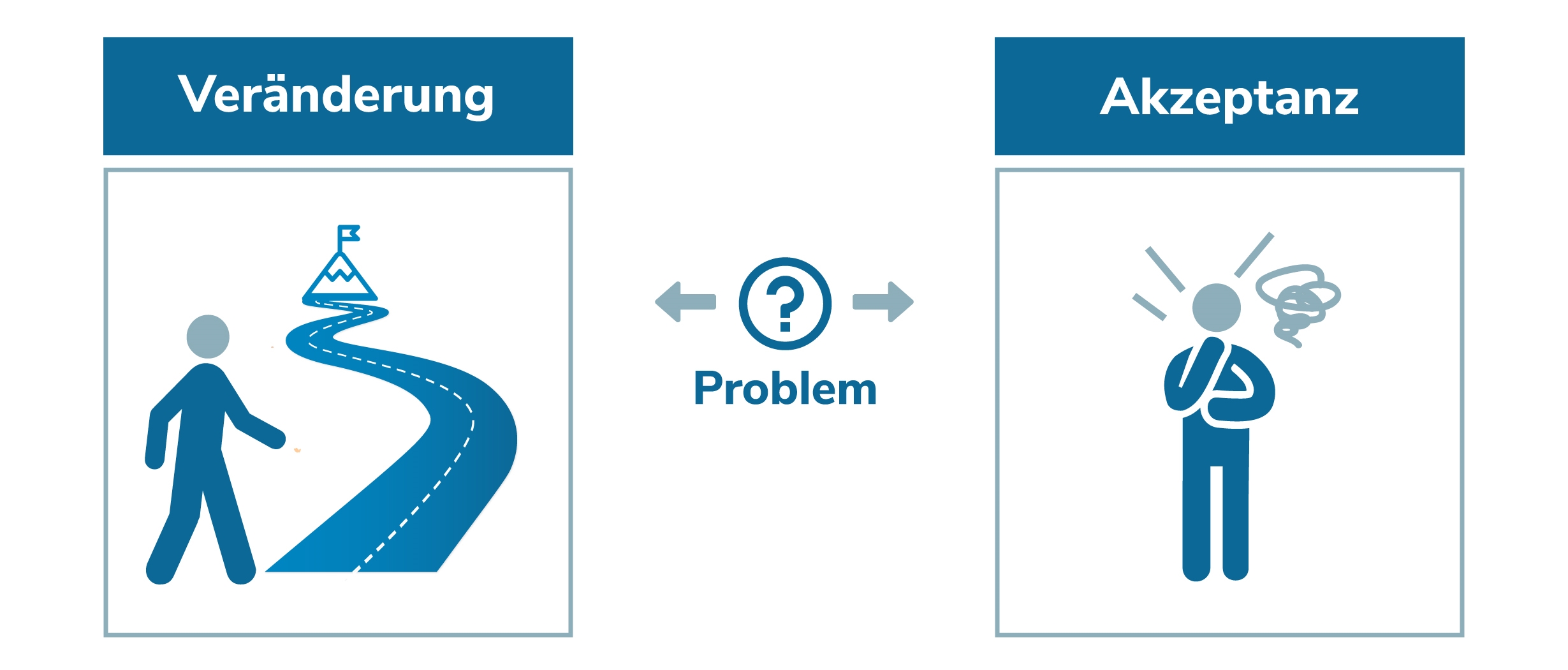 Veränderung

?

Problem

Akzeptanz